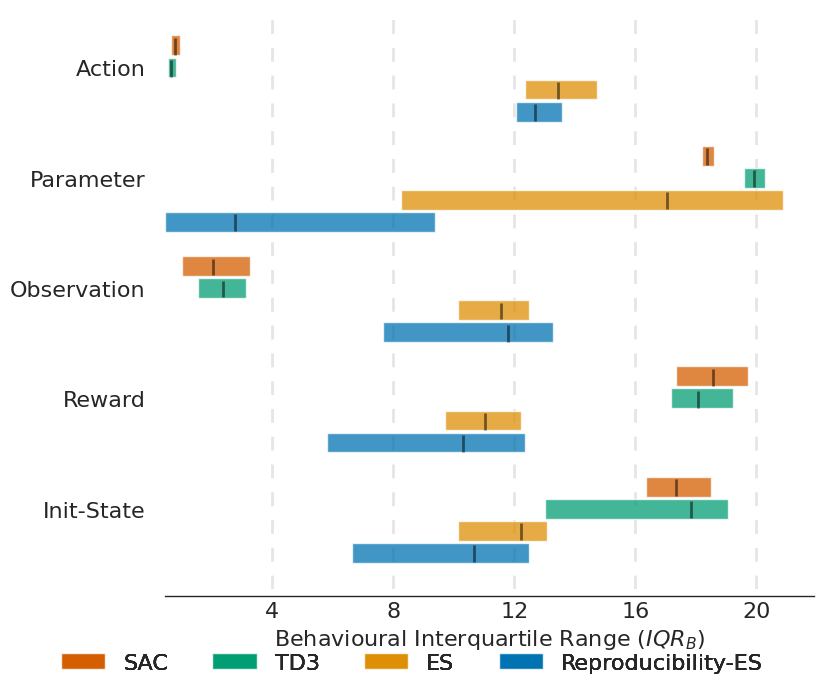 Action
Parameter
Observation
Reward
Init-State
4
8
12
16
20
Behavioural Interquartile Range ($IQR_B$)
SAC
TD3
ES
Reproducibility-ES